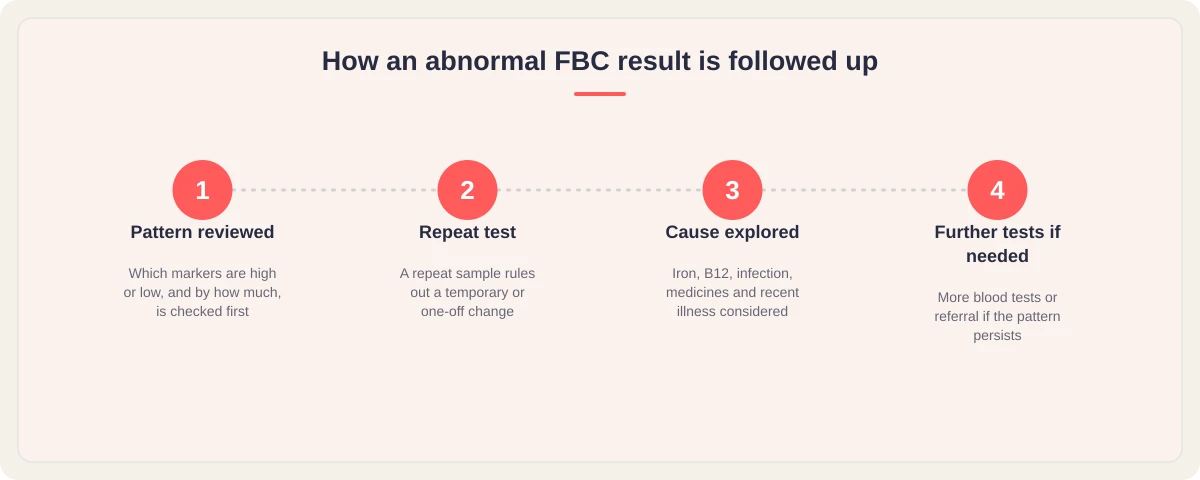 How an abnormal FBC result is followed up

1
Pattern reviewed
Which markers are high or low, and by how much, is checked first

2
Repeat test
A repeat sample rules out a temporary or one-off change

3
Cause explored
Iron, B12, infection, medicines and recent illness considered

4
Further tests if needed
More blood tests or referral if the pattern persists